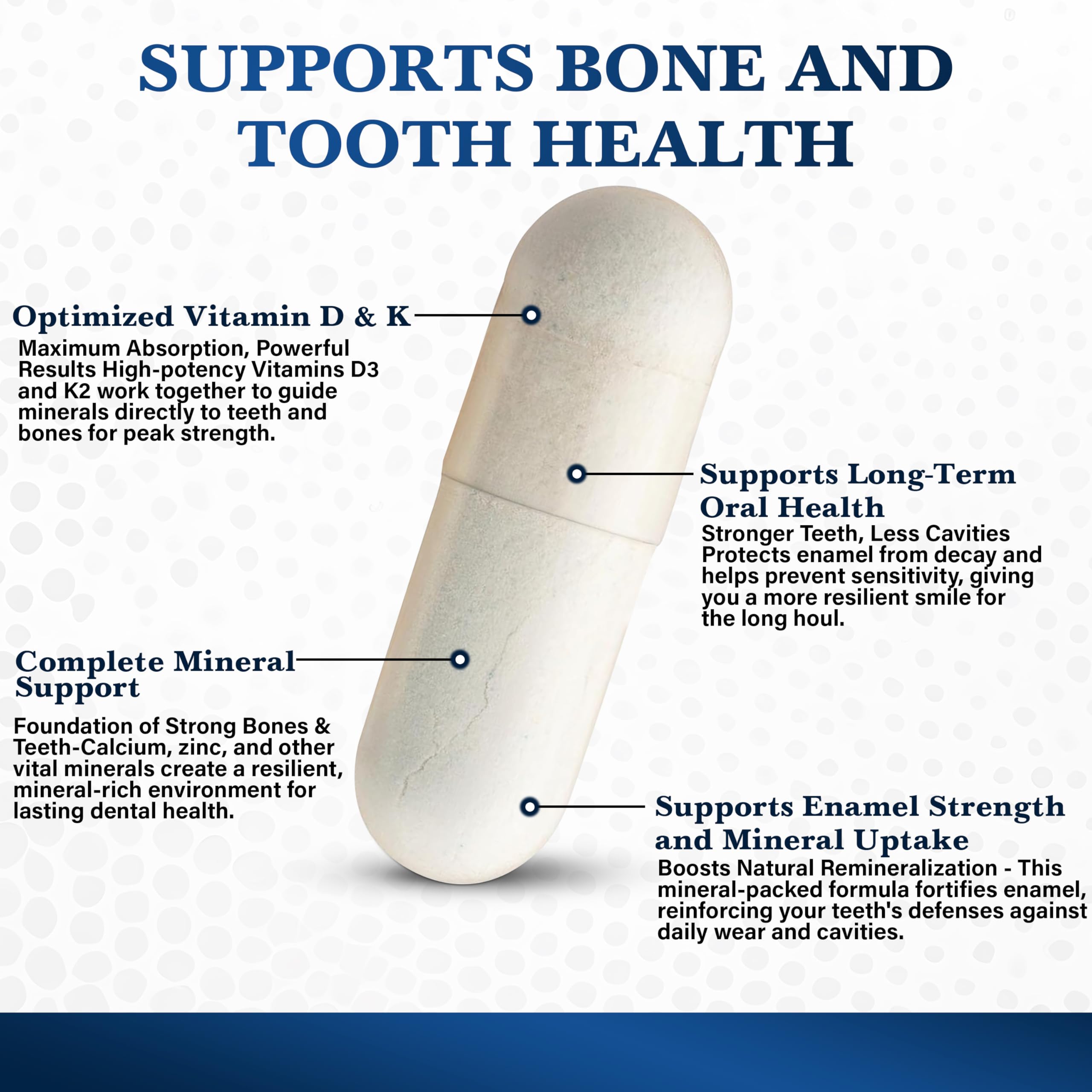 SUPPORTS BONE AND TOOTH HEALTH

Optimized Vitamin D & K

Maximum Absorption, Powerful Results High-potency Vitamins D3 and K2 work together to guide minerals directly to teeth and bones for peak strength.

Supports Long-Term Oral Health

Stronger Teeth, Less Cavities Protects enamel from decay and helps prevent sensitivity, giving you a more resilient smile for the long houl.

Complete Mineral Support

Foundation of Strong Bones & Teeth-Calcium, zinc, and other vital minerals create a resilient, mineral-rich environment for lasting dental health.

Supports Enamel Strength and Mineral Uptake

Boosts Natural Remineralization - This mineral-packed formula fortifies enamel, reinforcing your teeth's defenses against daily wear and cavities.